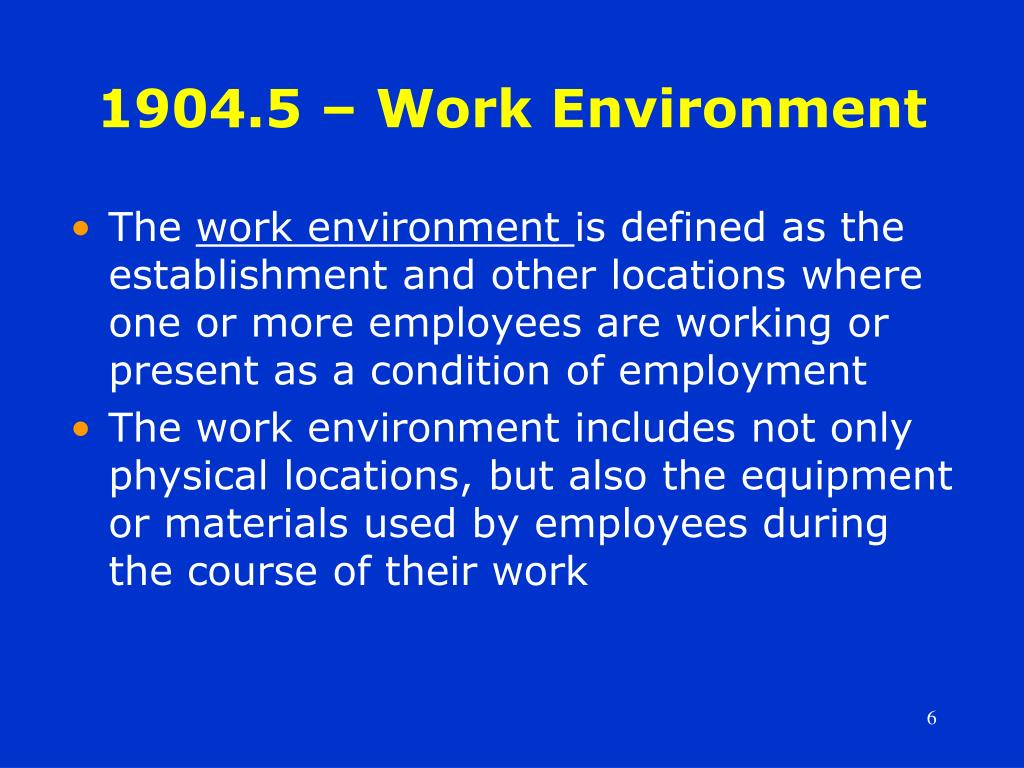 1904.5 – Work Environment

• The work environment is defined as the establishment and other locations where one or more employees are working or present as a condition of employment
• The work environment includes not only physical locations, but also the equipment or materials used by employees during the course of their work

6